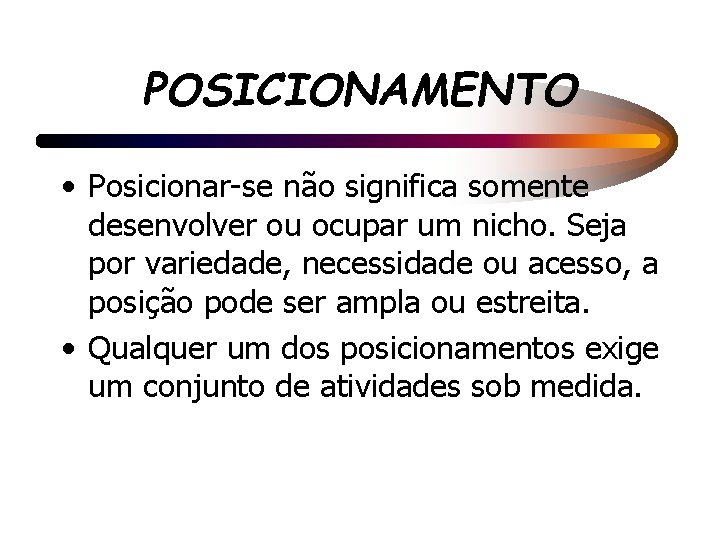 POSICIONAMENTO

• Posicionar-se não significa somente desenvolver ou ocupar um nicho. Seja por variedade, necessidade ou acesso, a posição pode ser ampla ou estreita.

• Qualquer um dos posicionamentos exige um conjunto de atividades sob medida.